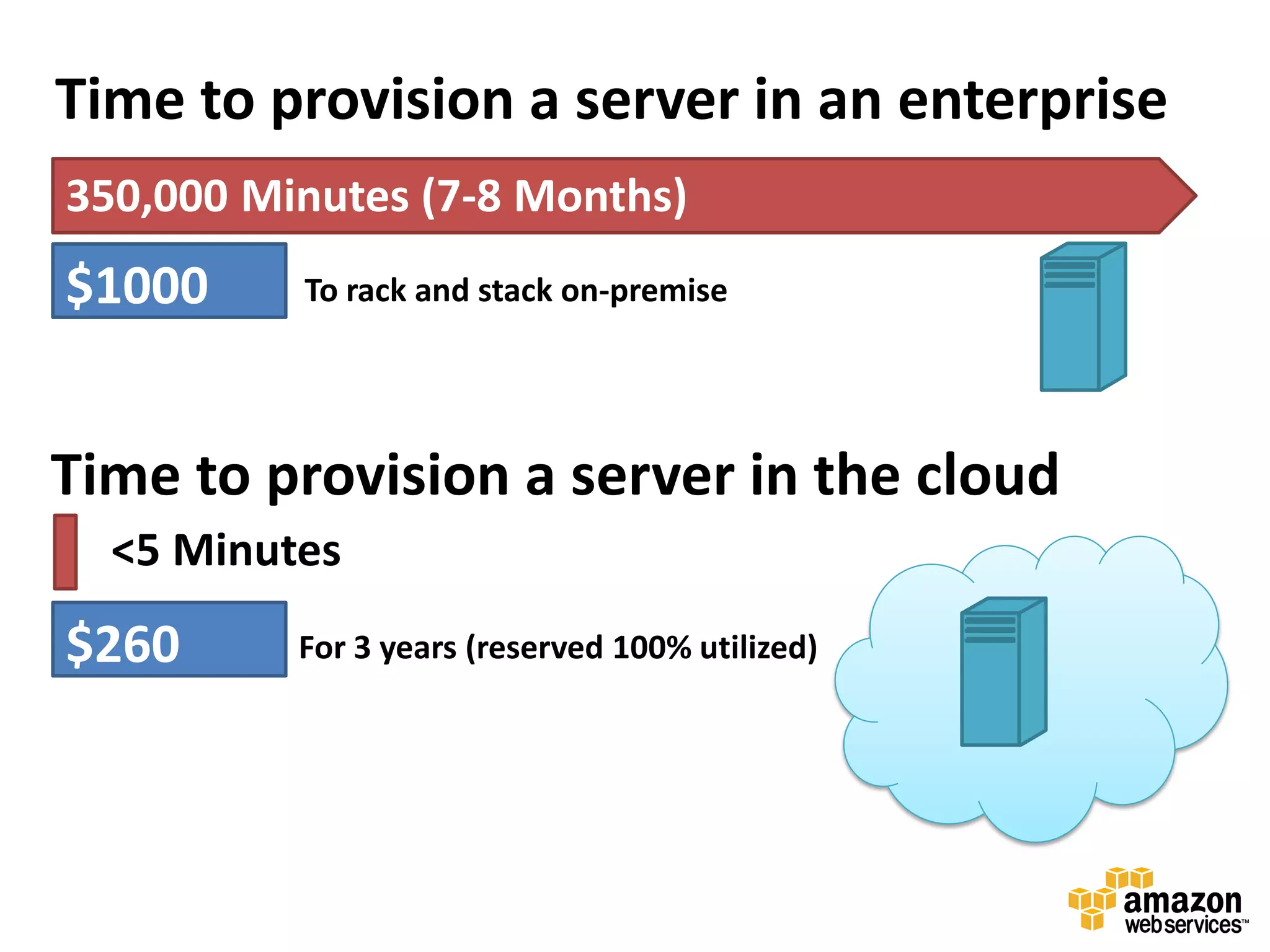 Time to provision a server in an enterprise

350,000 Minutes (7-8 Months)

$1000

To rack and stack on-premise

Time to provision a server in the cloud

<5 Minutes

$260

For 3 years (reserved 100% utilized)

amazon web services™